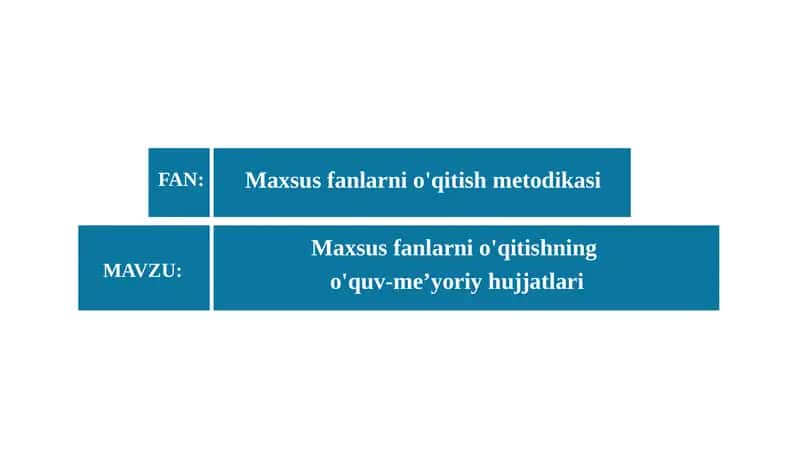 FAN: Maxsus fanlarni o'qitish metodikasi

MAVZU: Maxsus fanlarni o'qitishning o'quv-me’yoriy hujjatlari